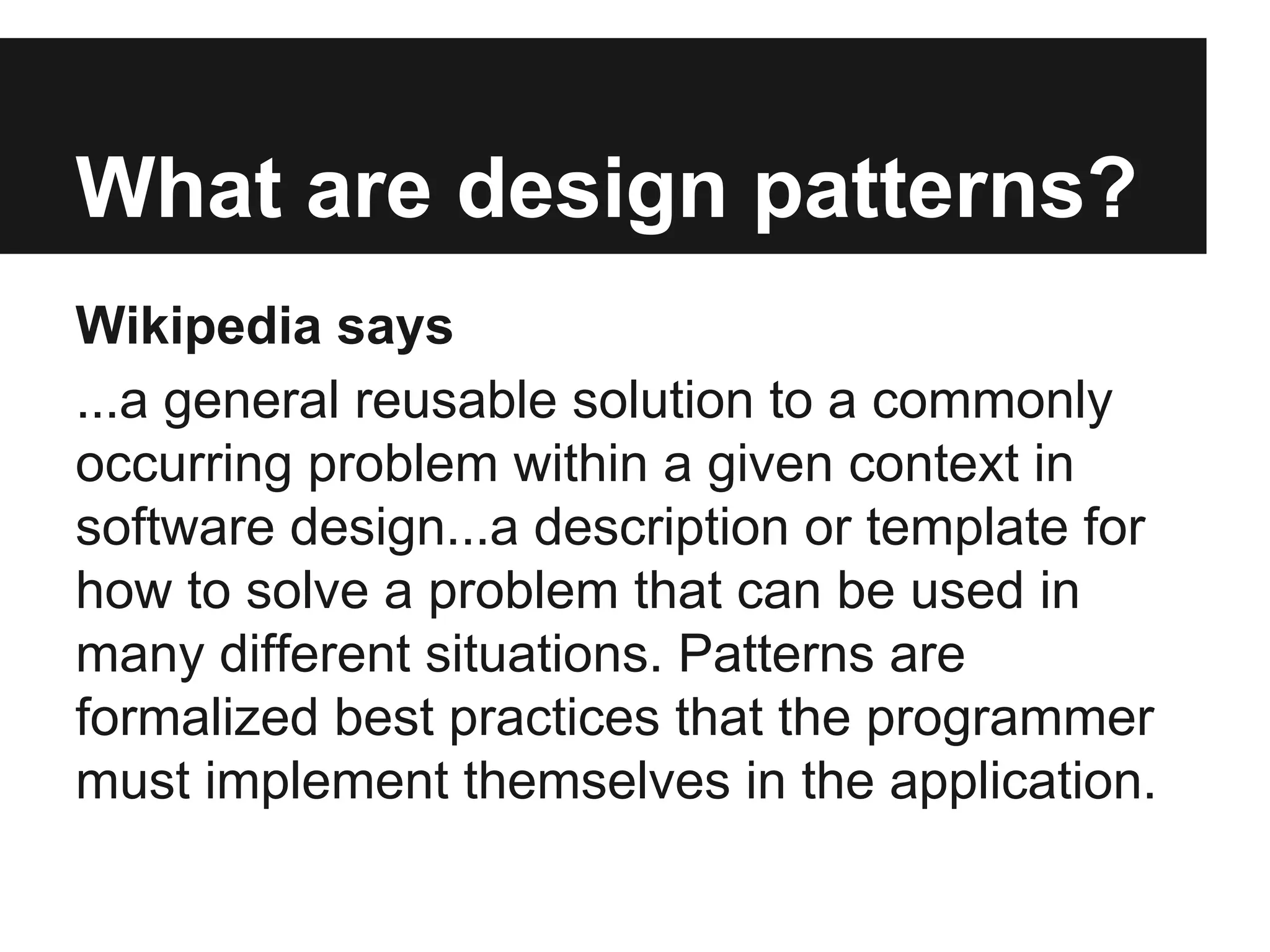 What are design patterns?

Wikipedia says

...a general reusable solution to a commonly occurring problem within a given context in software design...a description or template for how to solve a problem that can be used in many different situations. Patterns are formalized best practices that the programmer must implement themselves in the application.